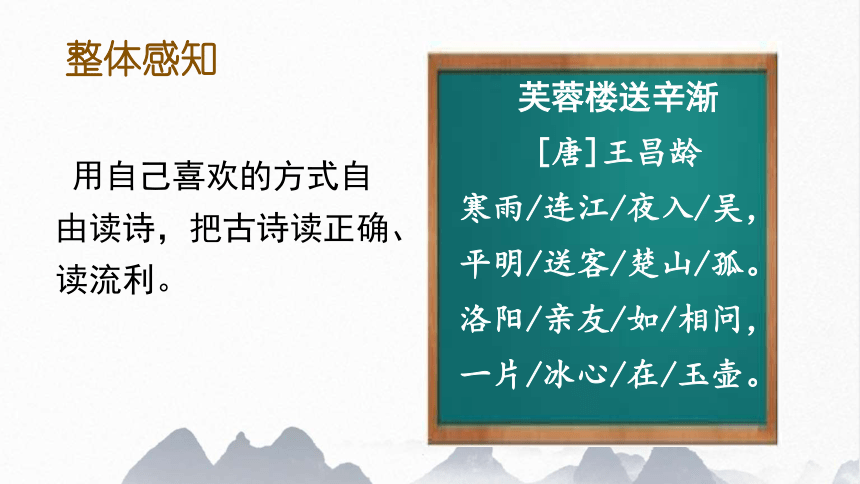 整体感知

用自己喜欢的方式自由读诗，把古诗读正确、读流利。

芙蓉楼送辛渐

[唐]王昌龄

寒雨/连江/夜入/吴，
平明/送客/楚山/孤。
洛阳/亲友/如/相问，
一片/冰心/在/玉壶。